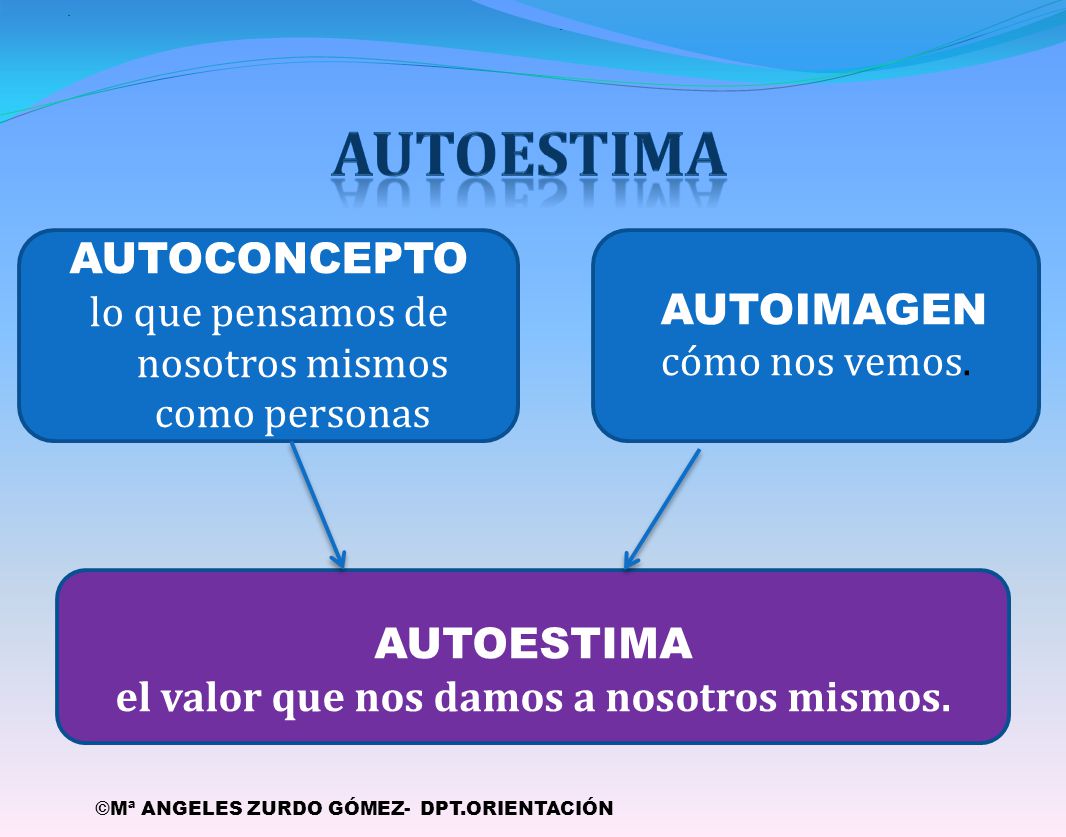 AUTOESTIMA

AUTOCONCEPTO
lo que pensamos de nosotros mismos como personas

AUTOIMAGEN
cómo nos vemos.

AUTOESTIMA
el valor que nos damos a nosotros mismos.

©Mª ANGELES ZURDO GÓMEZ- DPT.ORIENTACIÓN